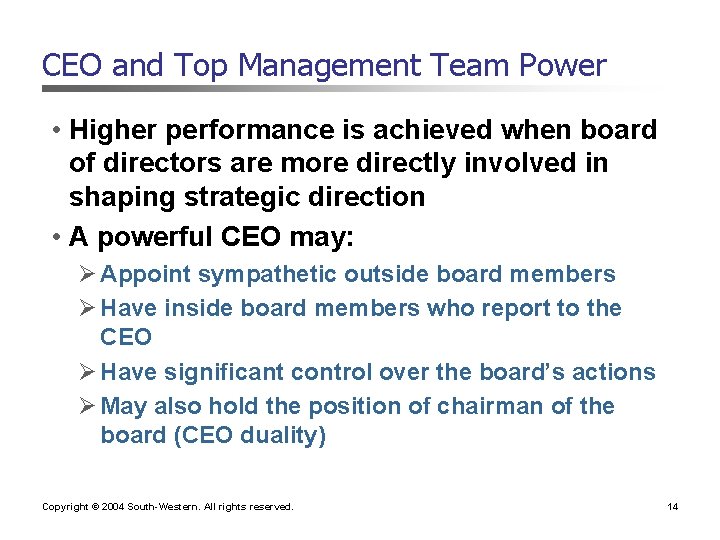 CEO and Top Management Team Power

• Higher performance is achieved when board of directors are more directly involved in shaping strategic direction

• A powerful CEO may:

➢ Appoint sympathetic outside board members

➢ Have inside board members who report to the CEO

➢ Have significant control over the board's actions

➢ May also hold the position of chairman of the board (CEO duality)

Copyright © 2004 South-Western. All rights reserved.

14